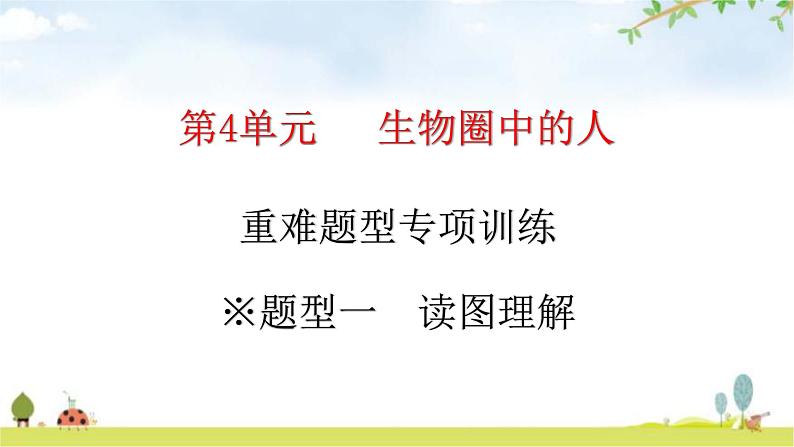 第4单元　生物圈中的人

重难题型专项训练

※题型一　读图理解